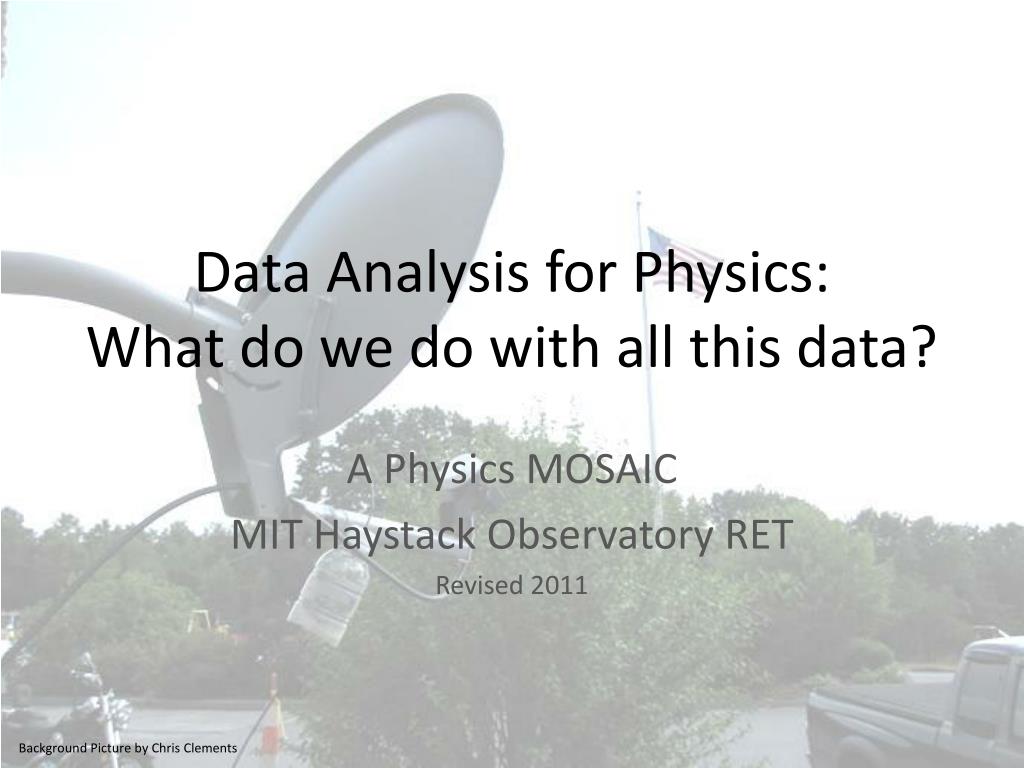 Data Analysis for Physics:
What do we do with all this data?

A Physics MOSAIC

MIT Haystack Observatory RET

Revised 2011

Background Picture by Chris Clements